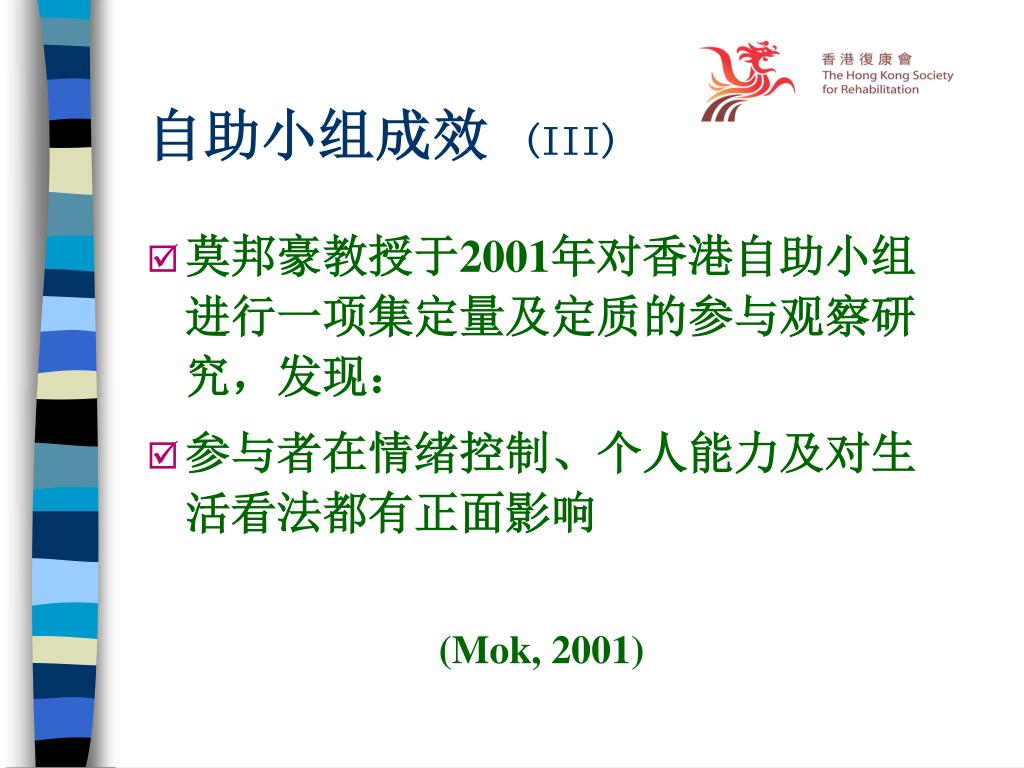 香港復康會
The Hong Kong Society for Rehabilitation

自助小组成效 (III)

☑ 莫邦豪教授于2001年对香港自助小组进行一项集定量及定质的参与观察研究，发现：

☑ 参与者在情绪控制、个人能力及对生活看法都有正面影响

(Mok, 2001)